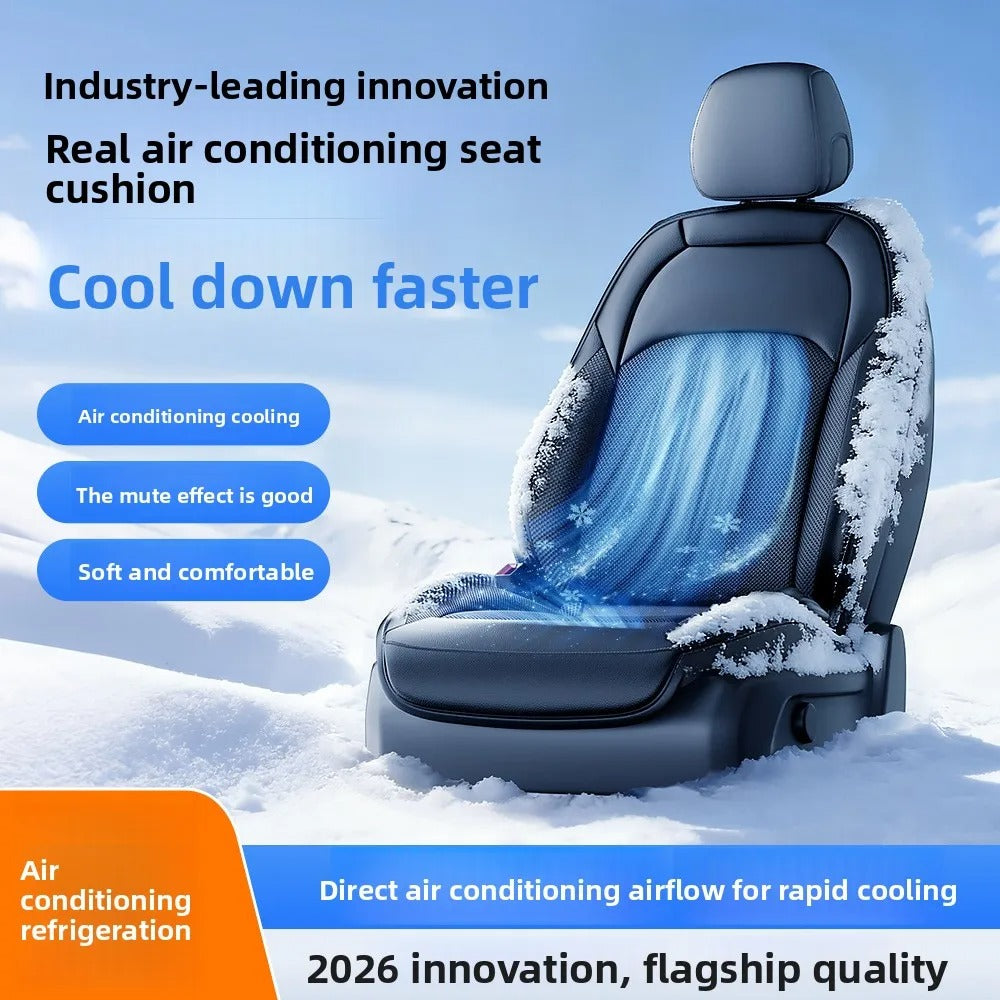 Industry-leading innovation

Real air conditioning seat cushion

Cool down faster

Air conditioning cooling

The mute effect is good

Soft and comfortable

Air conditioning refrigeration

Direct air conditioning airflow for rapid cooling

2026 innovation, flagship quality